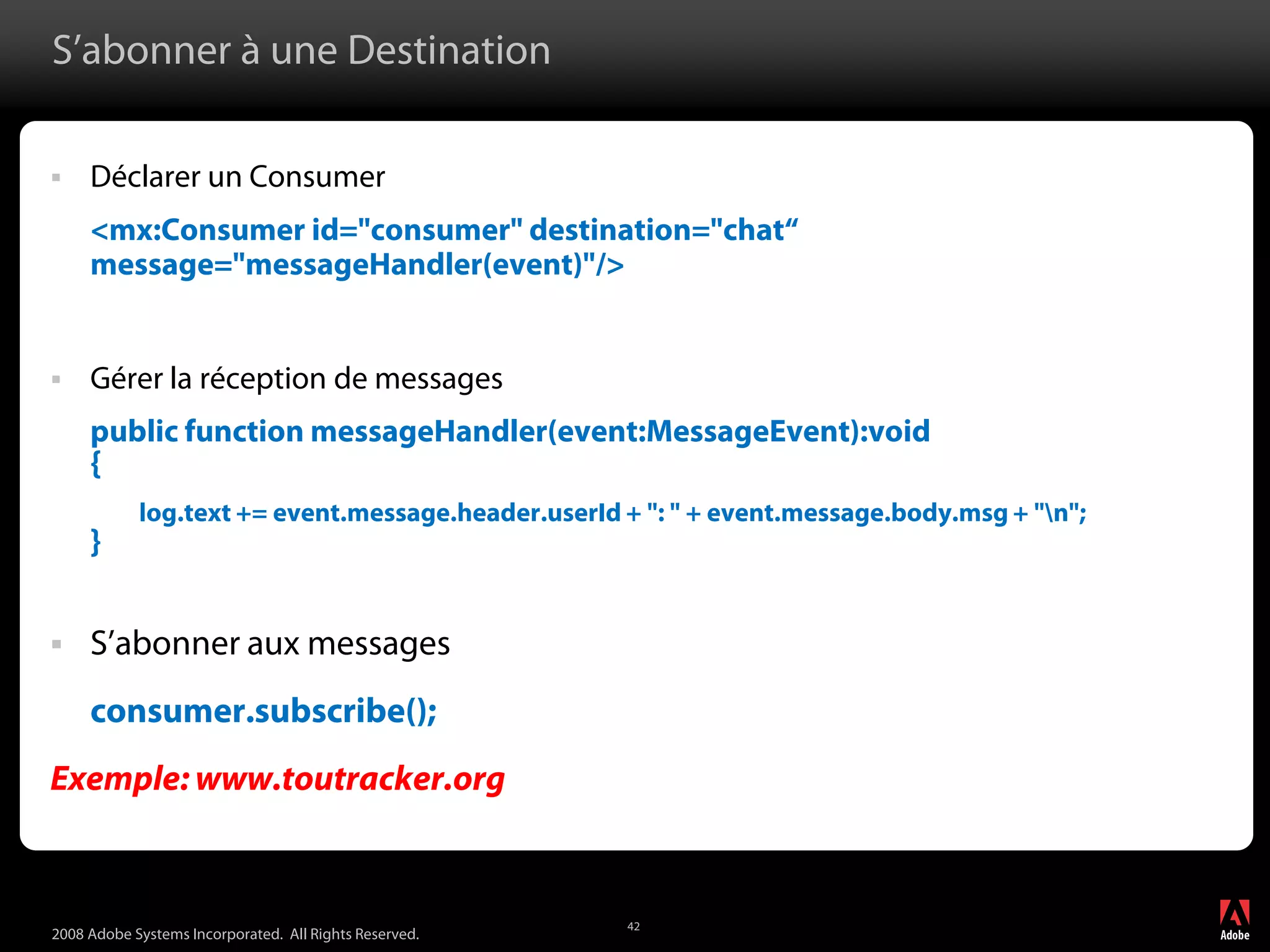 S’abonner à une Destination

▪ Déclarer un Consumer

<mx:Consumer id="consumer" destination="chat“ message="messageHandler(event)"/>

▪ Gérer la réception de messages

public function messageHandler(event:MessageEvent):void
{
log.text += event.message.header.userId + ": " + event.message.body.msg + "\n";
}

▪ S’abonner aux messages

consumer.subscribe();

Exemple: www.toutracker.org

2008 Adobe Systems Incorporated. All Rights Reserved.

42

Adobe